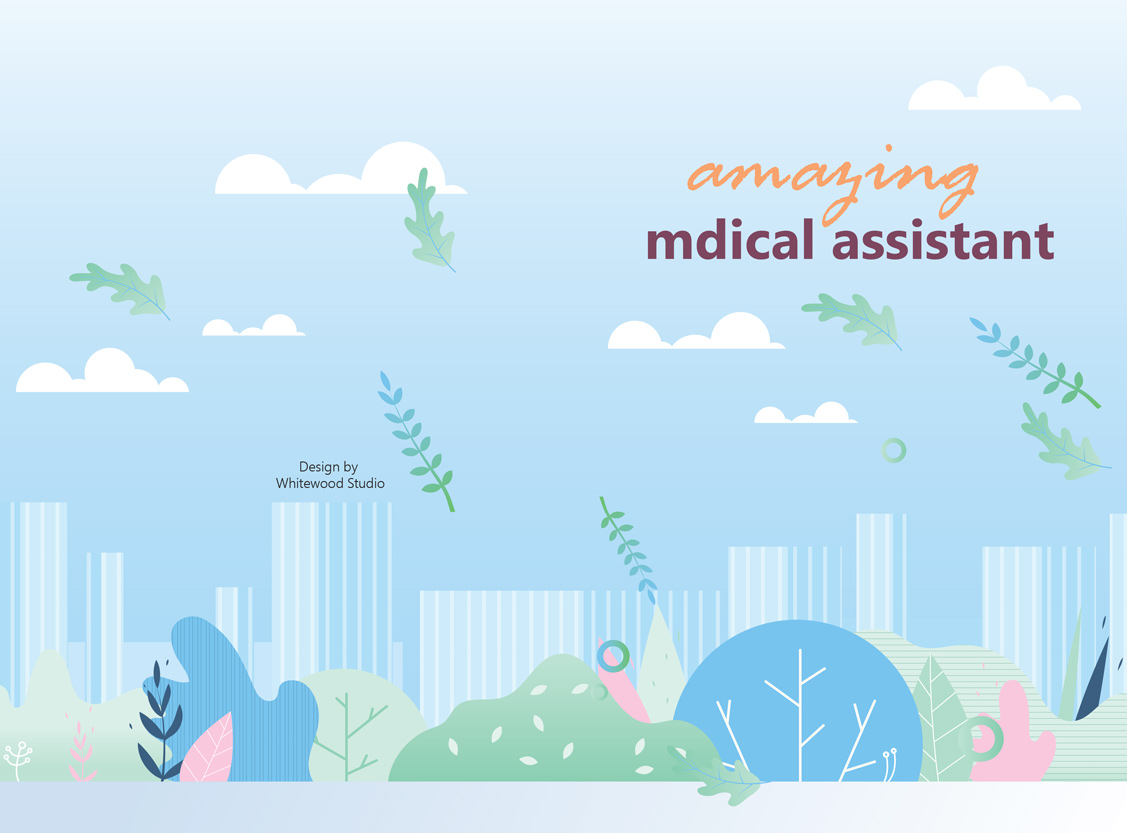 amazing
mdical assistant

Design by
Whitewood Studio